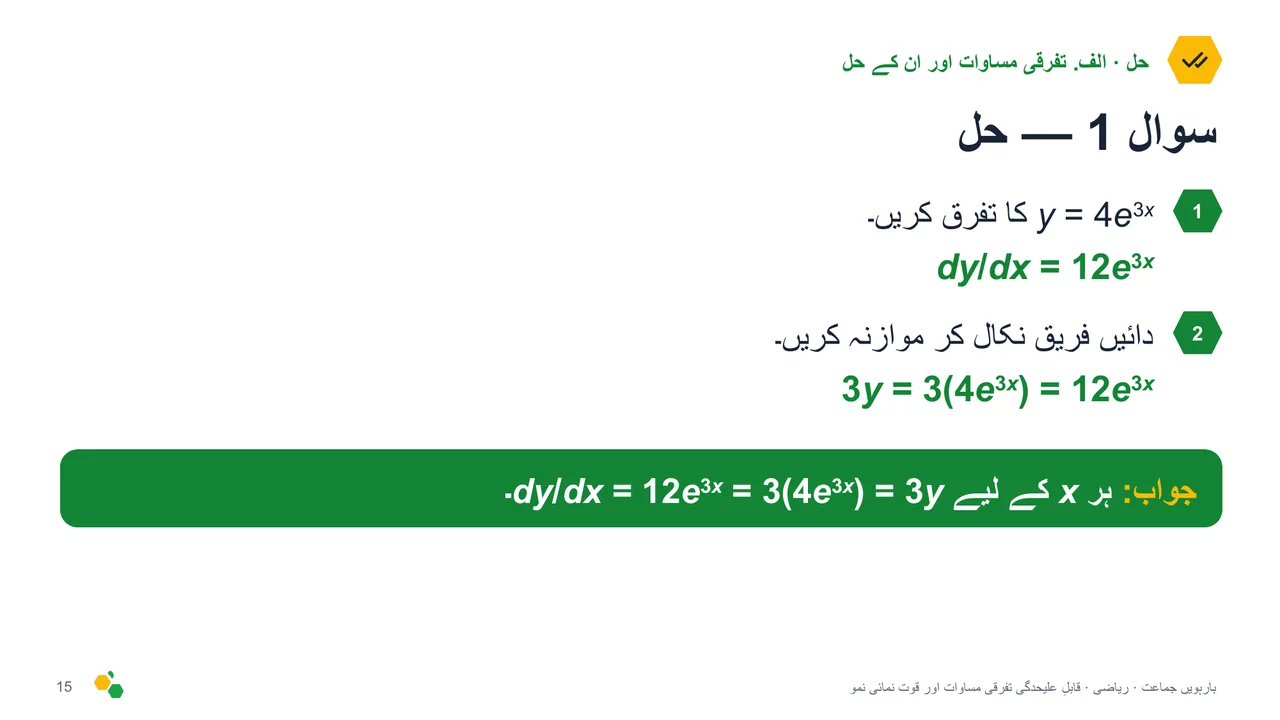 حل · الف. تفرقی مساوات اور ان کے حل

سوال 1 — حل

1 $y = 4e^{3x}$ کا تفرق کریں۔

$dy/dx = 12e^{3x}$

2 دائیں فریق نکال کر موازنہ کریں۔

$3y = 3(4e^{3x}) = 12e^{3x}$

جواب: ہر $x$ کے لیے $dy/dx = 12e^{3x} = 3(4e^{3x}) = 3y$۔

15

بارہویں جماعت · ریاضی · قابلِ علیحدگی تفرقی مساوات اور قوت نمائی نمو